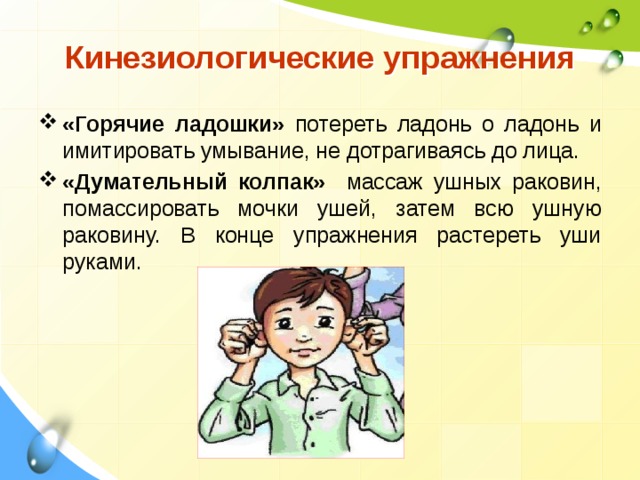 Кинезиологические упражнения

❖ «Горячие ладошки» потереть ладонь о ладонь и имитировать умывание, не дотрагиваясь до лица.

❖ «Думательный колпак» массаж ушных раковин, помассировать мочки ушей, затем всю ушную раковину. В конце упражнения растереть уши руками.